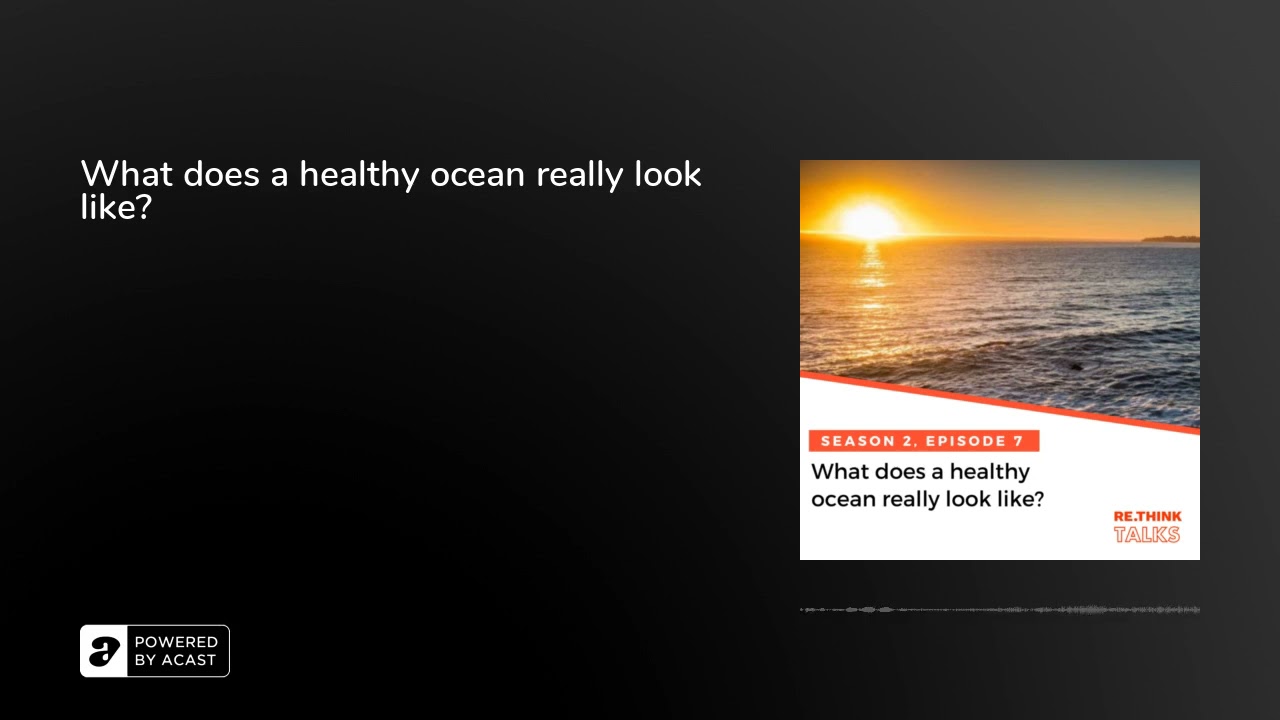 What does a healthy ocean really look like?

SEASON 2, EPISODE 7

What does a healthy ocean really look like?

RE.THINK TALKS

POWERED BY ACAST